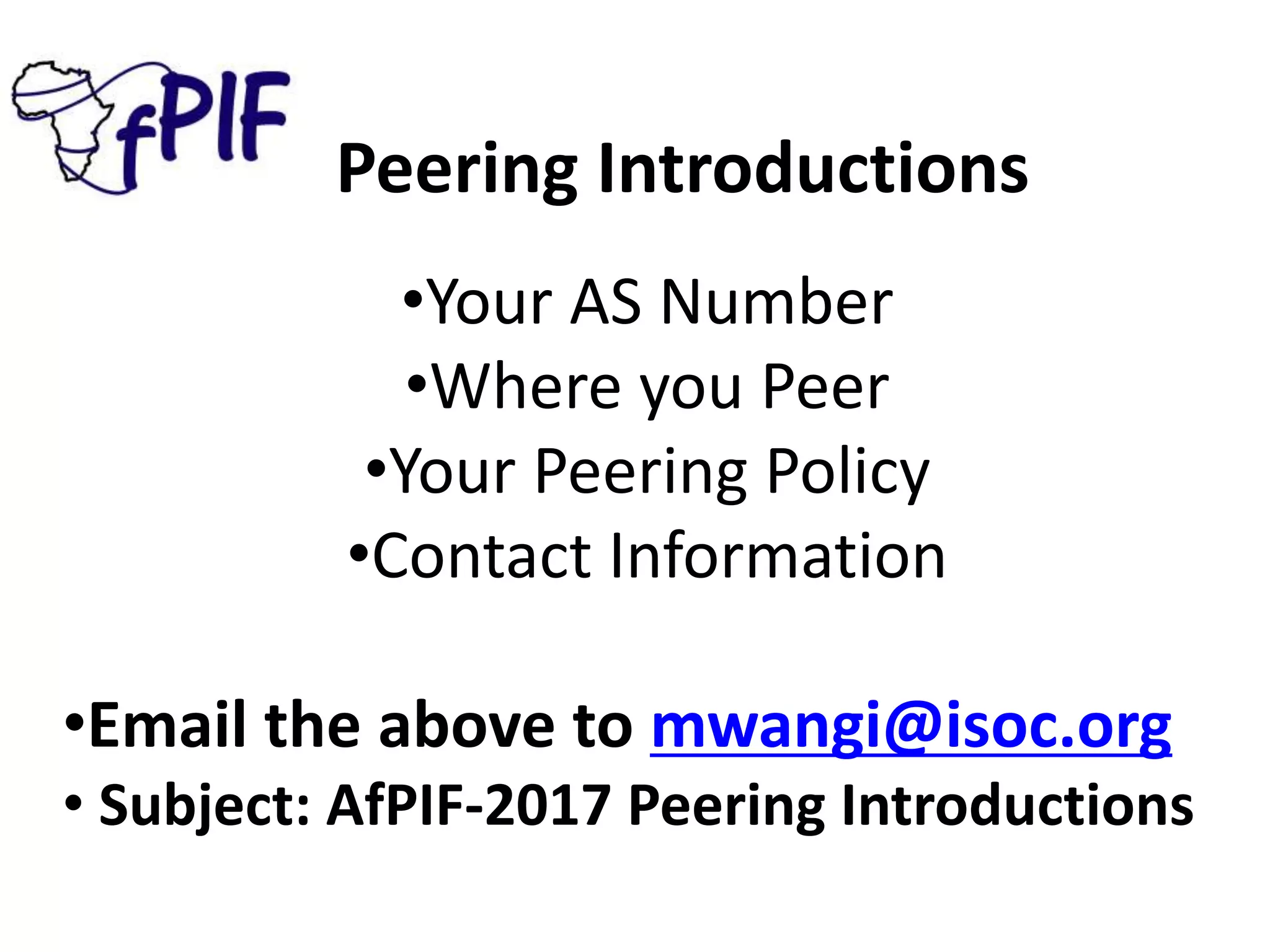 fPIF

Peering Introductions

•Your AS Number
•Where you Peer
•Your Peering Policy
•Contact Information

•Email the above to mwangi@isoc.org
• Subject: AfPIF-2017 Peering Introductions